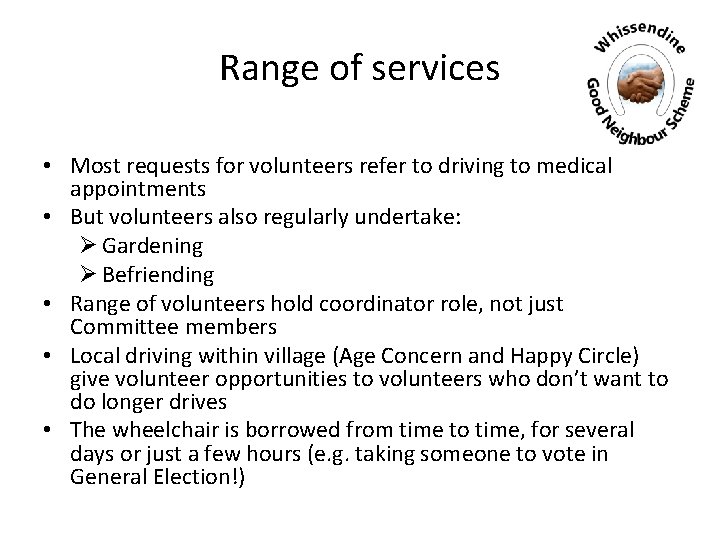 Range of services

Whissendine Good Neighbour Scheme

• Most requests for volunteers refer to driving to medical appointments
• But volunteers also regularly undertake:
➢ Gardening
➢ Befriending
• Range of volunteers hold coordinator role, not just Committee members
• Local driving within village (Age Concern and Happy Circle) give volunteer opportunities to volunteers who don't want to do longer drives
• The wheelchair is borrowed from time to time, for several days or just a few hours (e.g. taking someone to vote in General Election!)